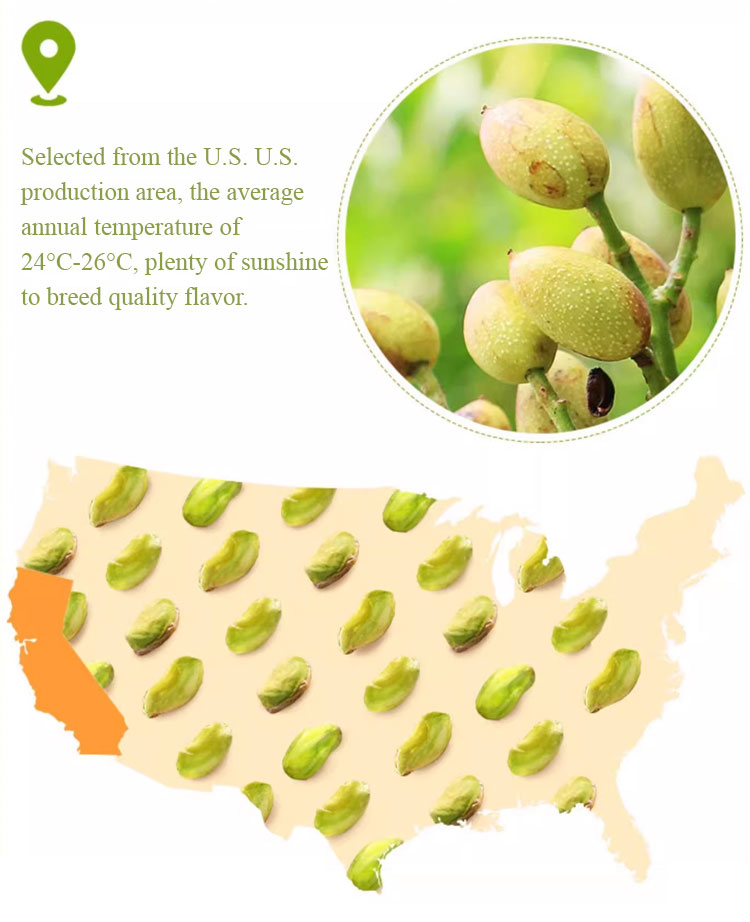 Selected from the U.S. U.S. production area, the average annual temperature of 24°C-26°C, plenty of sunshine to breed quality flavor.